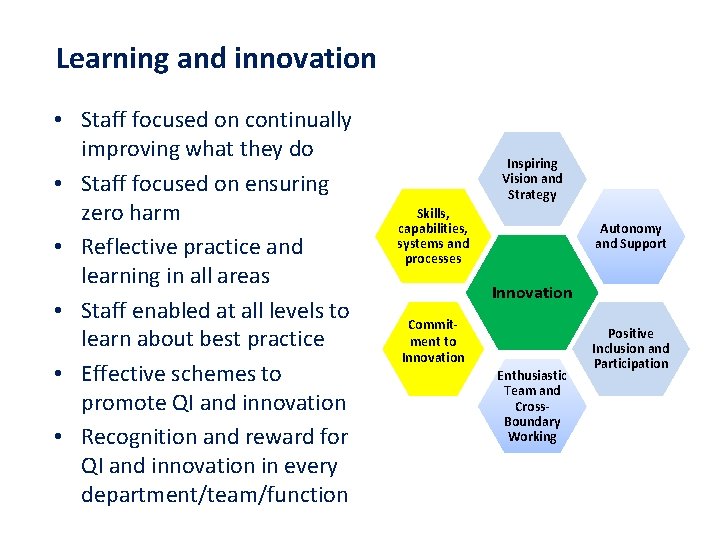 Learning and innovation

• Staff focused on continually improving what they do
• Staff focused on ensuring zero harm
• Reflective practice and learning in all areas
• Staff enabled at all levels to learn about best practice
• Effective schemes to promote QI and innovation
• Recognition and reward for QI and innovation in every department/team/function

Inspiring Vision and Strategy

Skills, capabilities, systems and processes

Autonomy and Support

Innovation

Commitment to Innovation

Positive Inclusion and Participation

Enthusiastic Team and Cross-Boundary Working